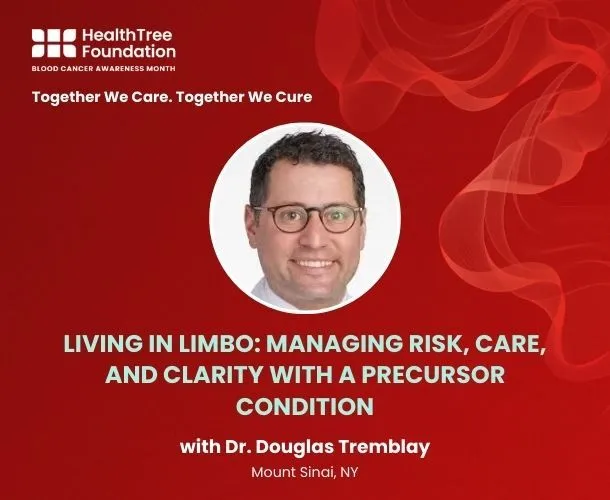 HealthTree Foundation
BLOOD CANCER AWARENESS MONTH

Together We Care. Together We Cure

LIVING IN LIMBO: MANAGING RISK, CARE, AND CLARITY WITH A PRECURSOR CONDITION

with Dr. Douglas Tremblay

Mount Sinai, NY